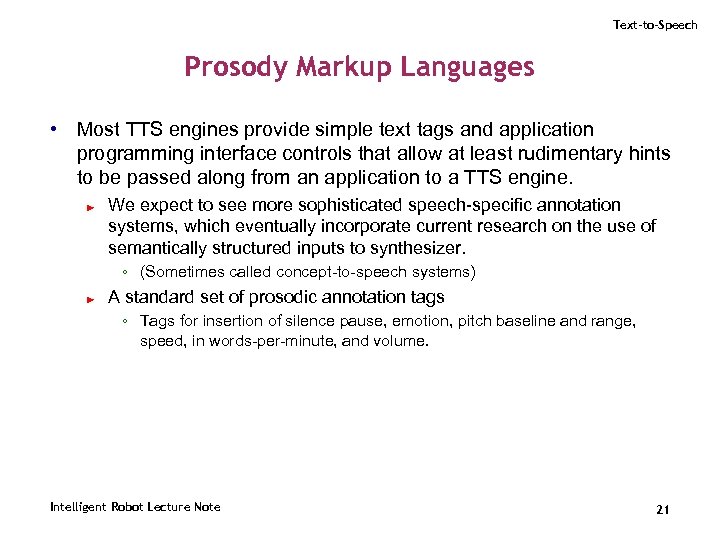 Text-to-Speech

Prosody Markup Languages

• Most TTS engines provide simple text tags and application programming interface controls that allow at least rudimentary hints to be passed along from an application to a TTS engine.

► We expect to see more sophisticated speech-specific annotation systems, which eventually incorporate current research on the use of semantically structured inputs to synthesizer.

◦ (Sometimes called concept-to-speech systems)

► A standard set of prosodic annotation tags

◦ Tags for insertion of silence pause, emotion, pitch baseline and range, speed, in words-per-minute, and volume.

Intelligent Robot Lecture Note

21